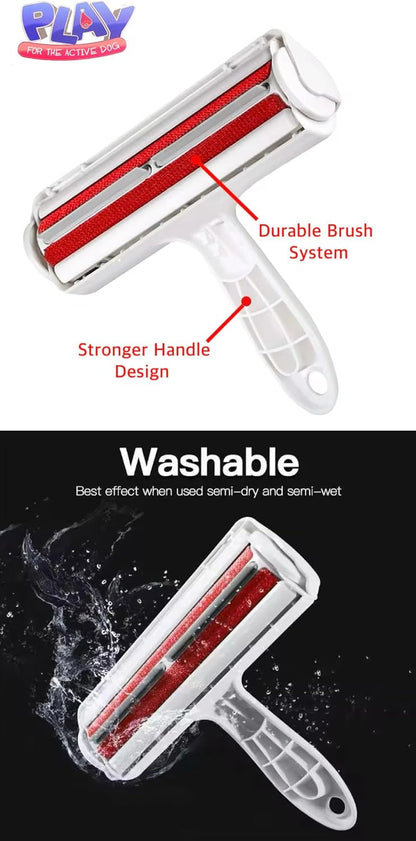 PLAY
FOR THE ACTIVE DOG

Durable Brush System

Stronger Handle Design

Washable

Best effect when used semi-dry and semi-wet